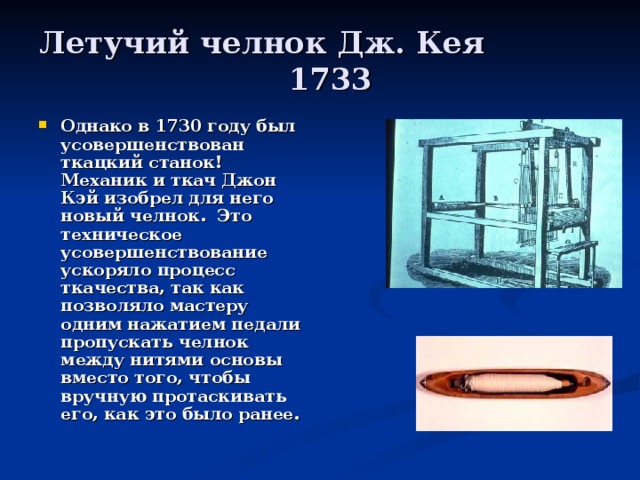 Летучий челнок Дж. Кея 1733

Однако в 1730 году был усовершенствован ткацкий станок! Механик и ткач Джон Кэй изобрел для него новый челнок. Это техническое усовершенствование ускоряло процесс ткачества, так как позволяло мастеру одним нажатием педали пропускать челнок между нитями основы вместо того, чтобы вручную протаскивать его, как это было ранее.